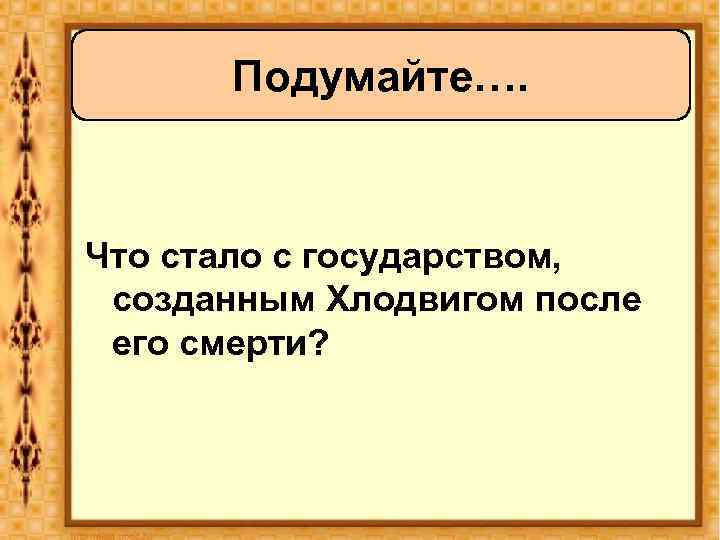 Подумайте….

Что стало с государством, созданным Хлодвигом после его смерти?